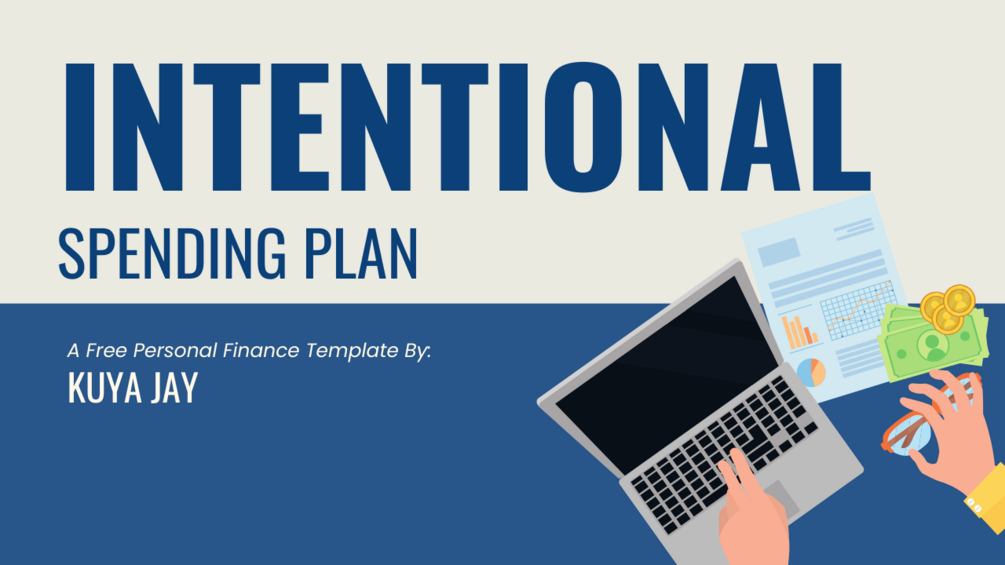 INTENTIONAL
SPENDING PLAN

A Free Personal Finance Template By:
KUYA JAY